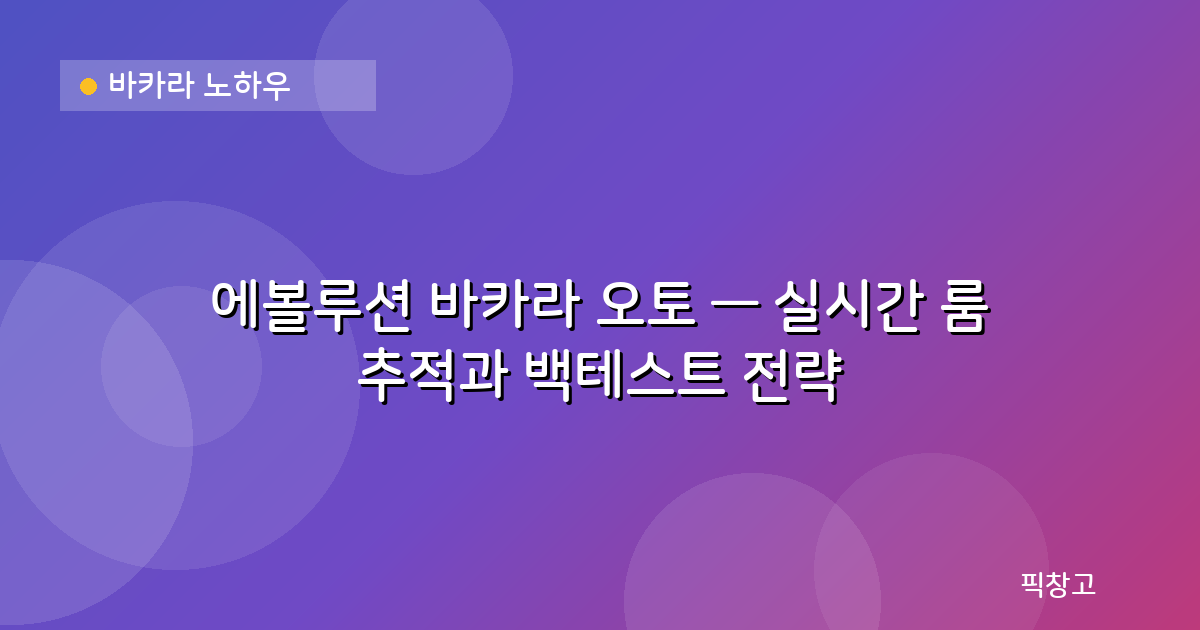 바카라 노하우

에볼루션 바카라 오토 — 실시간 룸 추적과 백테스트 전략

픽창고